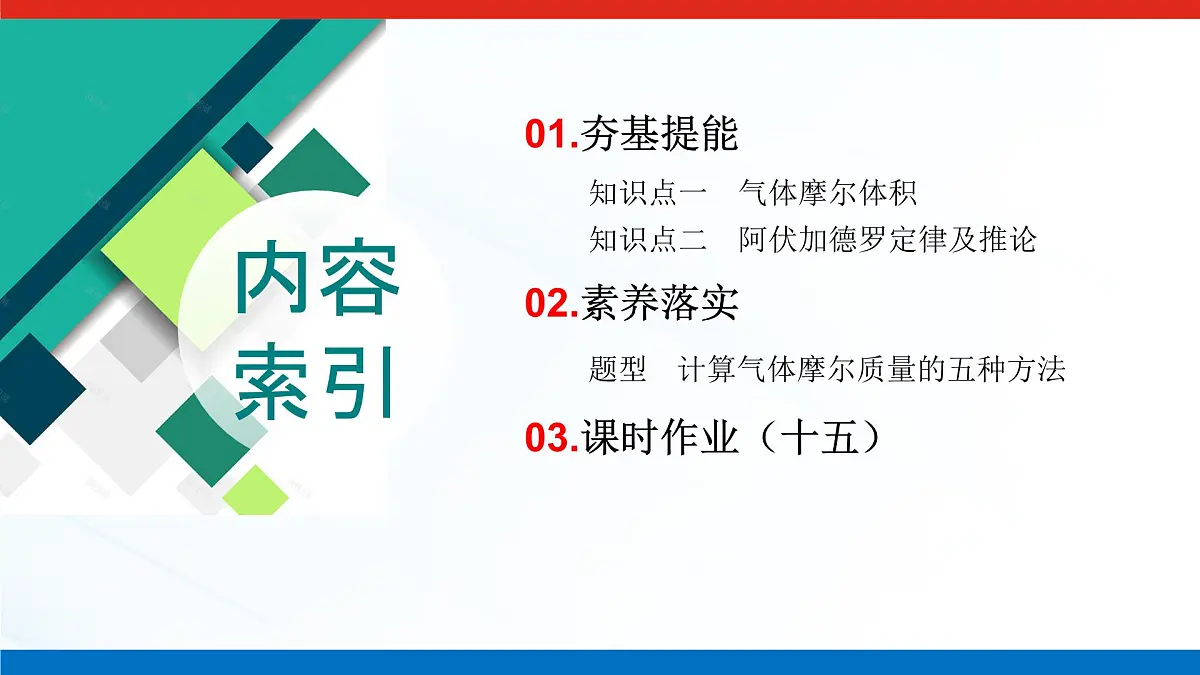 内容索引

01.夯基提能

知识点一　气体摩尔体积

知识点二　阿伏加德罗定律及推论

02.素养落实

题型　计算气体摩尔质量的五种方法

03.课时作业（十五）